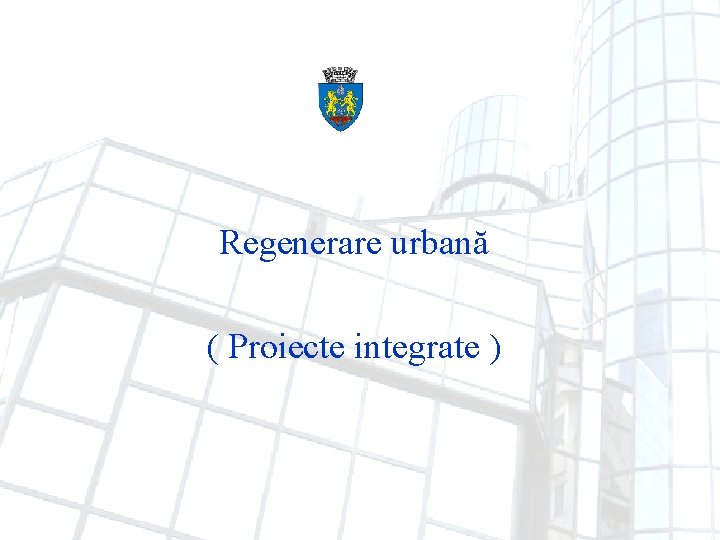 Regenerare urbană

( Proiecte integrate )